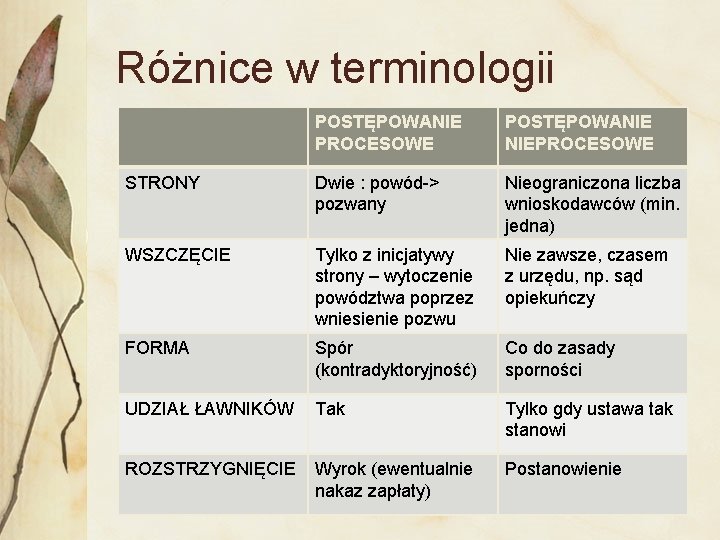 Różnice w terminologii

| | POSTĘPOWANIE PROCESOWE | POSTĘPOWANIE NIEPROCESOWE |
|---|---|---|
| STRONY | Dwie : powód-> pozwany | Nieograniczona liczba wnioskodawców (min. jedna) |
| WSZCZĘCIE | Tylko z inicjatywy strony – wytoczenie powództwa poprzez wniesienie pozwu | Nie zawsze, czasem z urzędu, np. sąd opiekuńczy |
| FORMA | Spór (kontradyktoryjność) | Co do zasady sporności |
| UDZIAŁ ŁAWNIKÓW | Tak | Tylko gdy ustawa tak stanowi |
| ROZSTRZYGNIĘCIE | Wyrok (ewentualnie nakaz zapłaty) | Postanowienie |